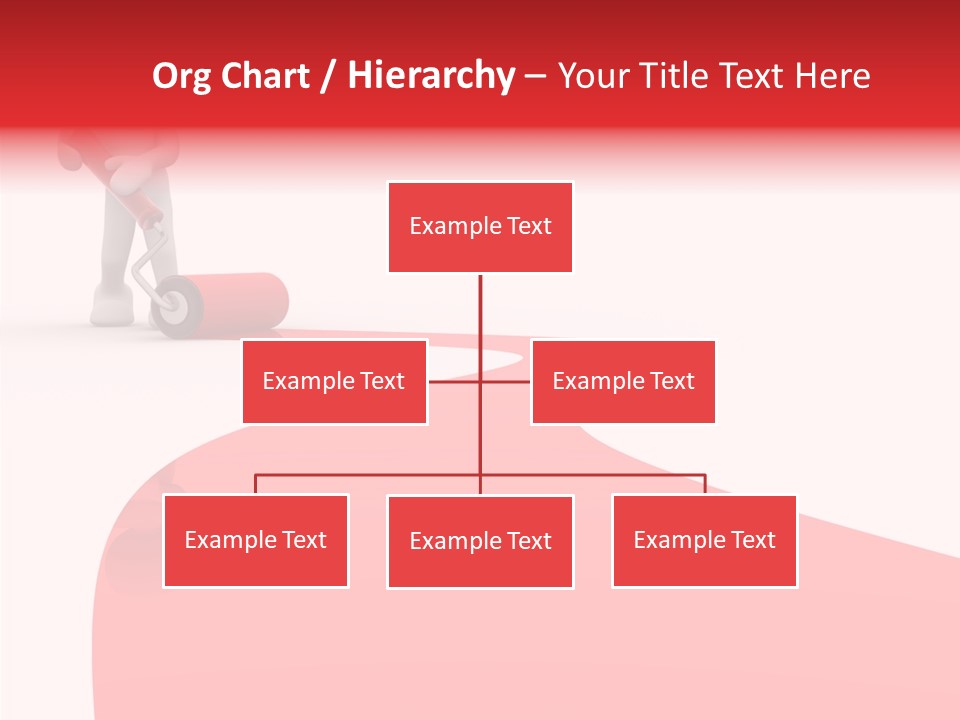 Org Chart / Hierarchy – Your Title Text Here

Example Text

Example Text

Example Text

Example Text

Example Text

Example Text